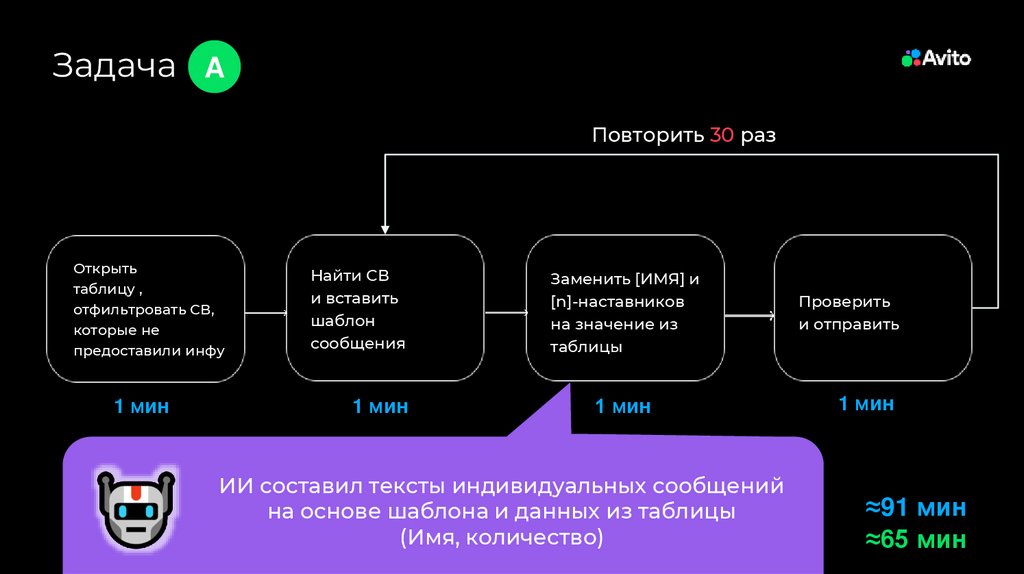 Задача A

Avito

Повторить 30 раз

Открыть таблицу , отфильтровать СВ, которые не предоставили инфу

Найти СВ и вставить шаблон сообщения

Заменить [ИМЯ] и [n]-наставников на значение из таблицы

Проверить и отправить

1 мин

1 мин

1 мин

1 мин

ИИ составил тексты индивидуальных сообщений на основе шаблона и данных из таблицы (Имя, количество)

≈91 мин
≈65 мин